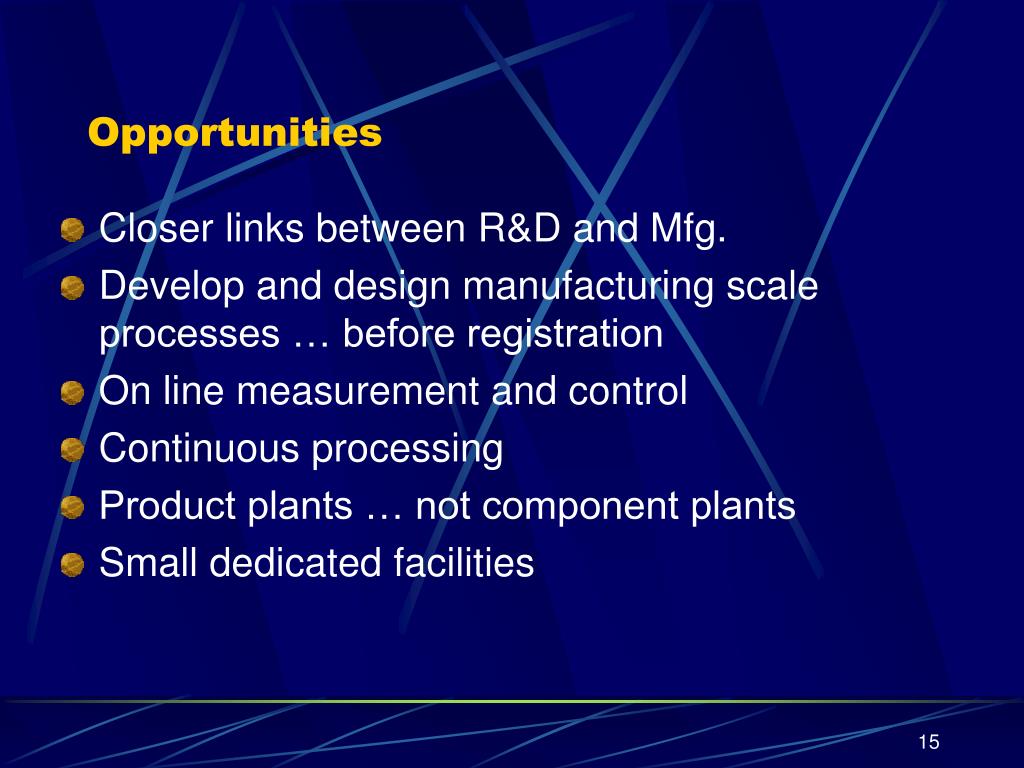 Opportunities

Closer links between R&D and Mfg.

Develop and design manufacturing scale processes … before registration

On line measurement and control

Continuous processing

Product plants … not component plants

Small dedicated facilities

15